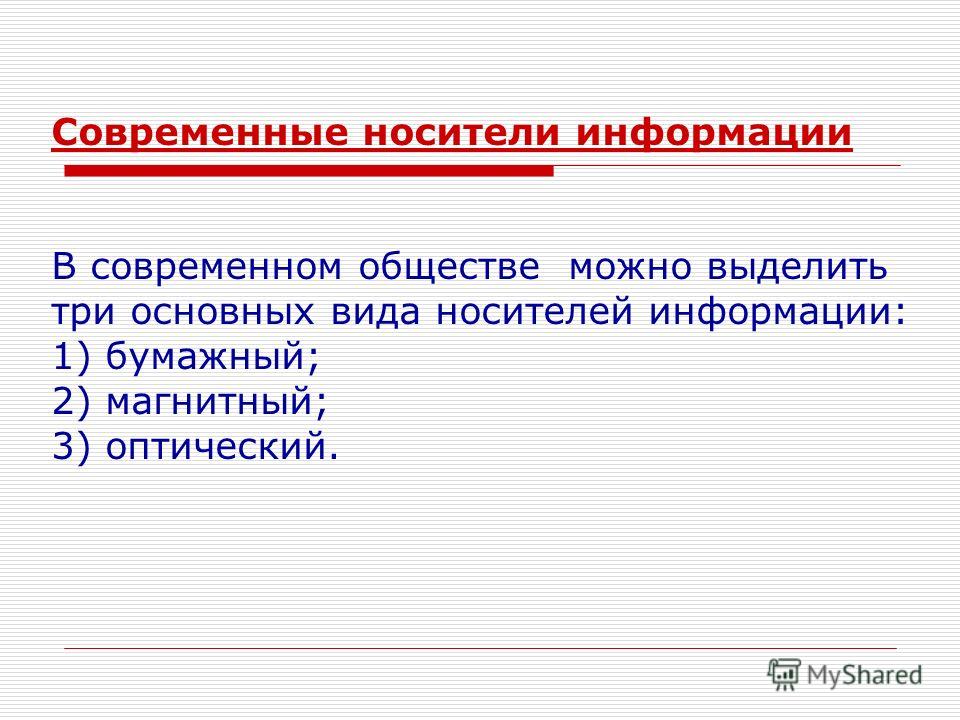 Современные носители информации

В современном обществе можно выделить три основных вида носителей информации:
1) бумажный;
2) магнитный;
3) оптический.

MyShared